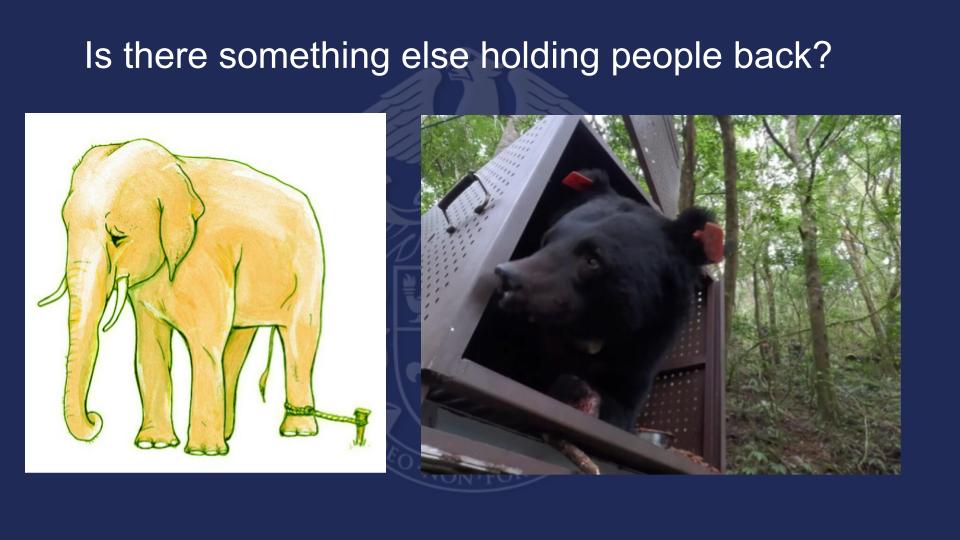 Is there something else holding people back?